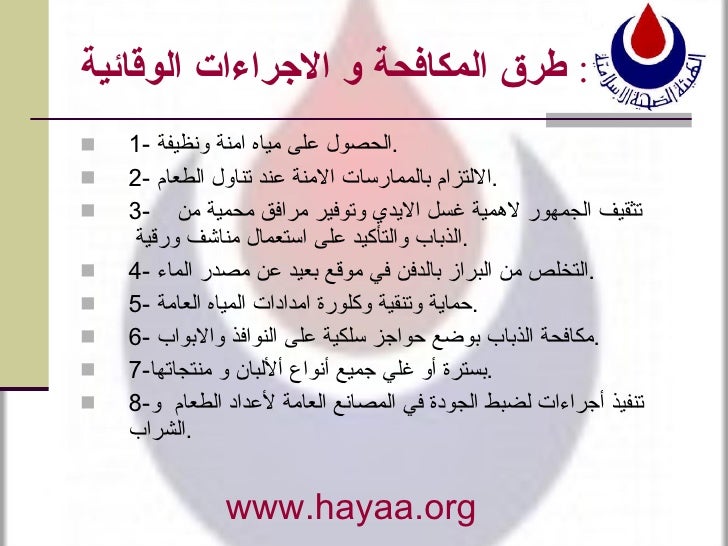 الهيئة الصحية الإسلامية

طرق المكافحة و الاجراءات الوقائية :

1- الحصول على مياه امنة ونظيفة.

2- الالتزام بالممارسات الامنة عند تناول الطعام.

3- تثقيف الجمهور لاهمية غسل الايدي وتوفير مرافق محمية من الذباب والتأكيد على استعمال مناشف ورقية.

4- التخلص من البراز بالدفن في موقع بعيد عن مصدر الماء.

5- حماية وتنقية وكلورة امدادات المياه العامة.

6- مكافحة الذباب بوضع حواجز سلكية على النوافذ والابواب.

7- بسترة أو غلي جميع أنواع الألبان و منتجاتها.

8- تنفيذ أجراءات لضبط الجودة في المصانع العامة لأعداد الطعام و الشراب.

www.hayaa.org